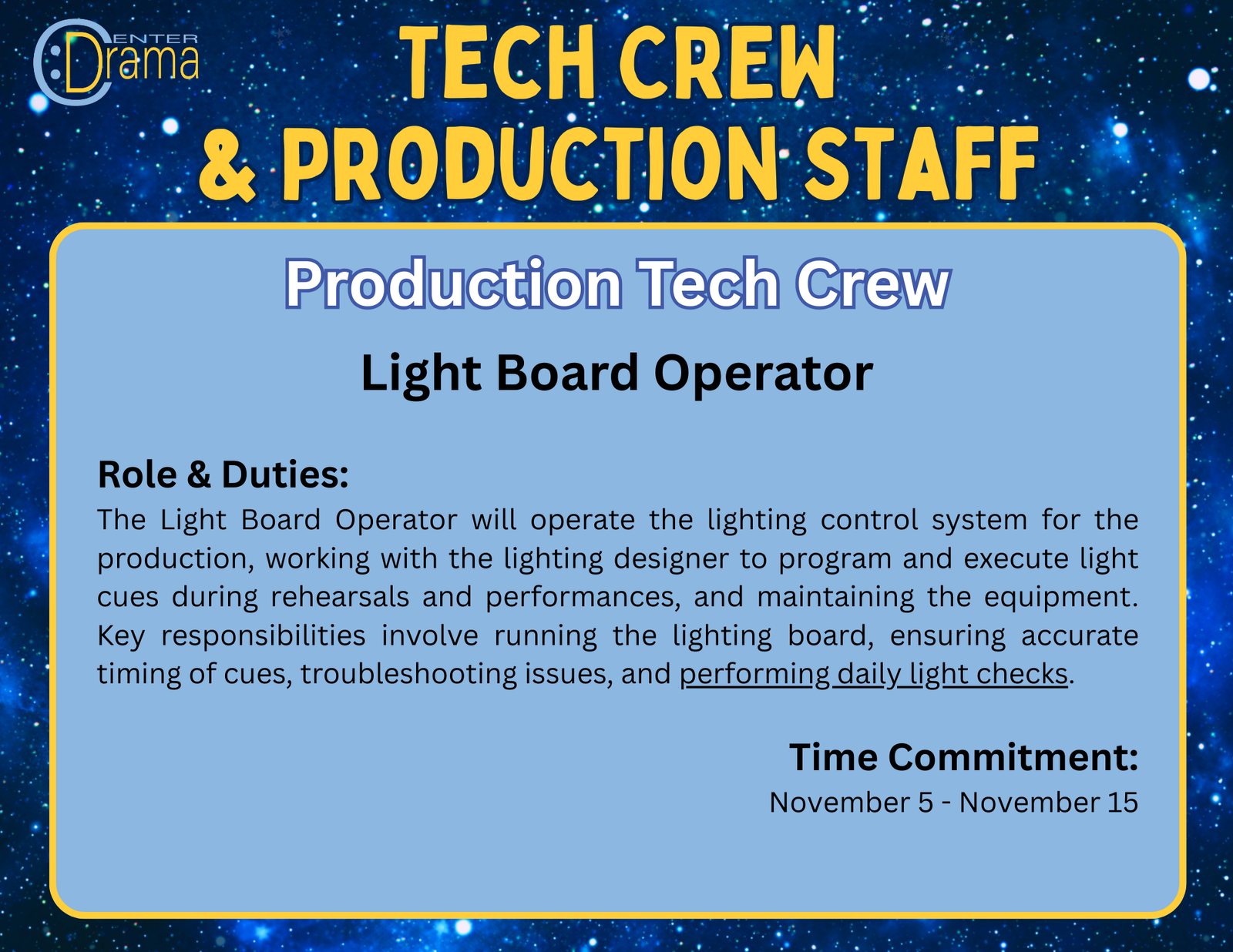 CENTER Drama

TECH CREW
& PRODUCTION STAFF

Production Tech Crew

Light Board Operator

Role & Duties:
The Light Board Operator will operate the lighting control system for the production, working with the lighting designer to program and execute light cues during rehearsals and performances, and maintaining the equipment. Key responsibilities involve running the lighting board, ensuring accurate timing of cues, troubleshooting issues, and performing daily light checks.

Time Commitment:
November 5 - November 15